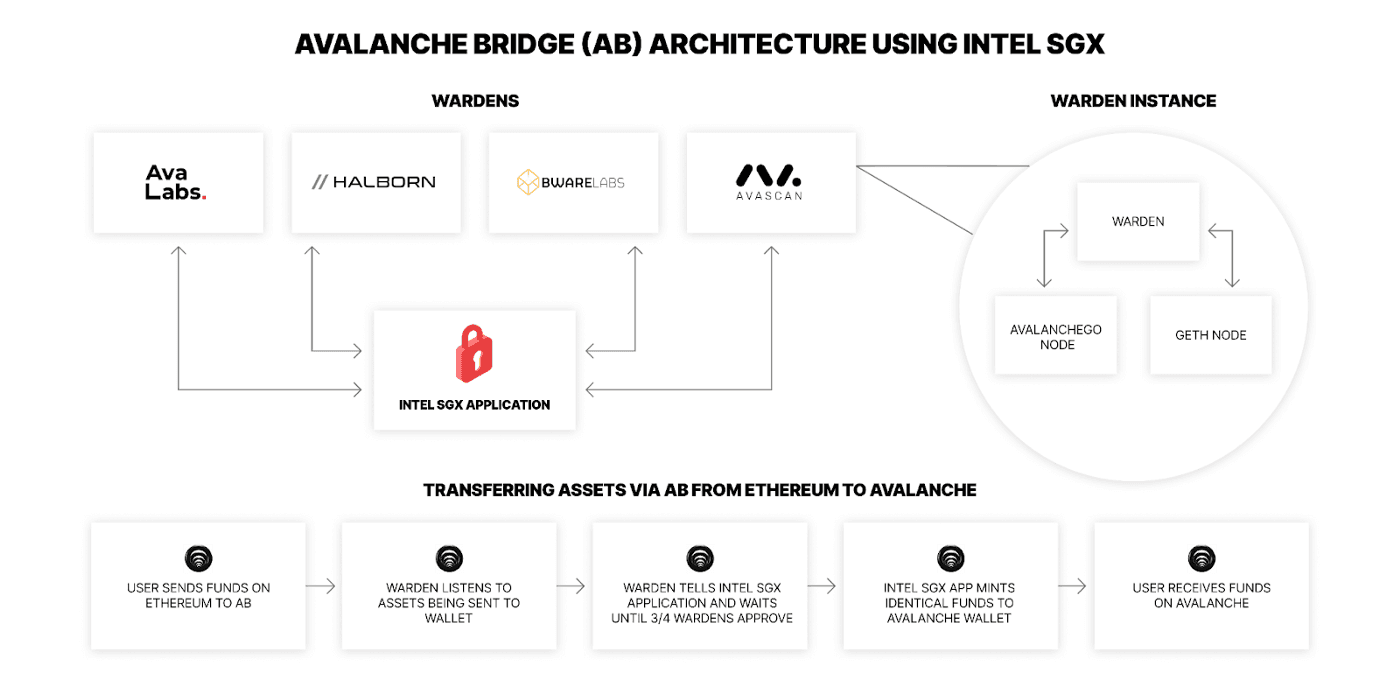 AVALANCHE BRIDGE (AB) ARCHITECTURE USING INTEL SGX

WARDENS

Ava Labs.

// HALBORN

BWARELABS

AVASCAN

INTEL SGX APPLICATION

WARDEN INSTANCE

WARDEN

AVALANCHEGO NODE

GETH NODE

TRANSFERRING ASSETS VIA AB FROM ETHEREUM TO AVALANCHE

USER SENDS FUNDS ON ETHEREUM TO AB

WARDEN LISTENS TO ASSETS BEING SENT TO WALLET

WARDEN TELLS INTEL SGX APPLICATION AND WAITS UNTIL 3/4 WARDENS APPROVE

INTEL SGX APP MINTS IDENTICAL FUNDS TO AVALANCHE WALLET

USER RECEIVES FUNDS ON AVALANCHE